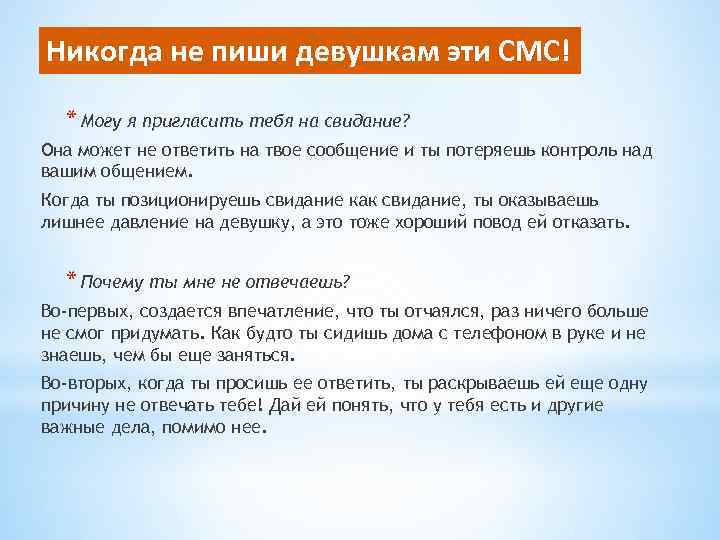 Никогда не пиши девушкам эти СМС!

* Могу я пригласить тебя на свидание?

Она может не ответить на твое сообщение и ты потеряешь контроль над вашим общением.

Когда ты позиционируешь свидание как свидание, ты оказываешь лишнее давление на девушку, а это тоже хороший повод ей отказать.

* Почему ты мне не отвечаешь?

Во-первых, создается впечатление, что ты отчаялся, раз ничего больше не смог придумать. Как будто ты сидишь дома с телефоном в руке и не знаешь, чем бы еще заняться.

Во-вторых, когда ты просишь ее ответить, ты раскрываешь ей еще одну причину не отвечать тебе! Дай ей понять, что у тебя есть и другие важные дела, помимо нее.